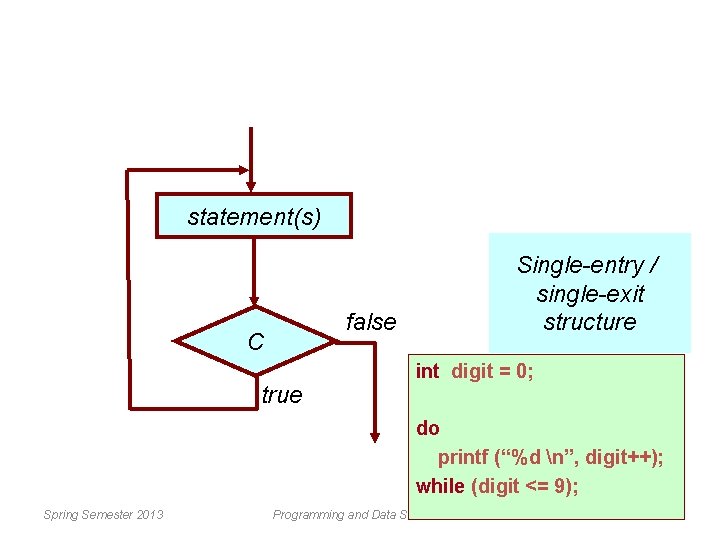 statement(s)

C

false

true

Single-entry / single-exit structure

int digit = 0;

do
printf (“%d \n”, digit++);
while (digit <= 9);

Spring Semester 2013

Programming and Data S